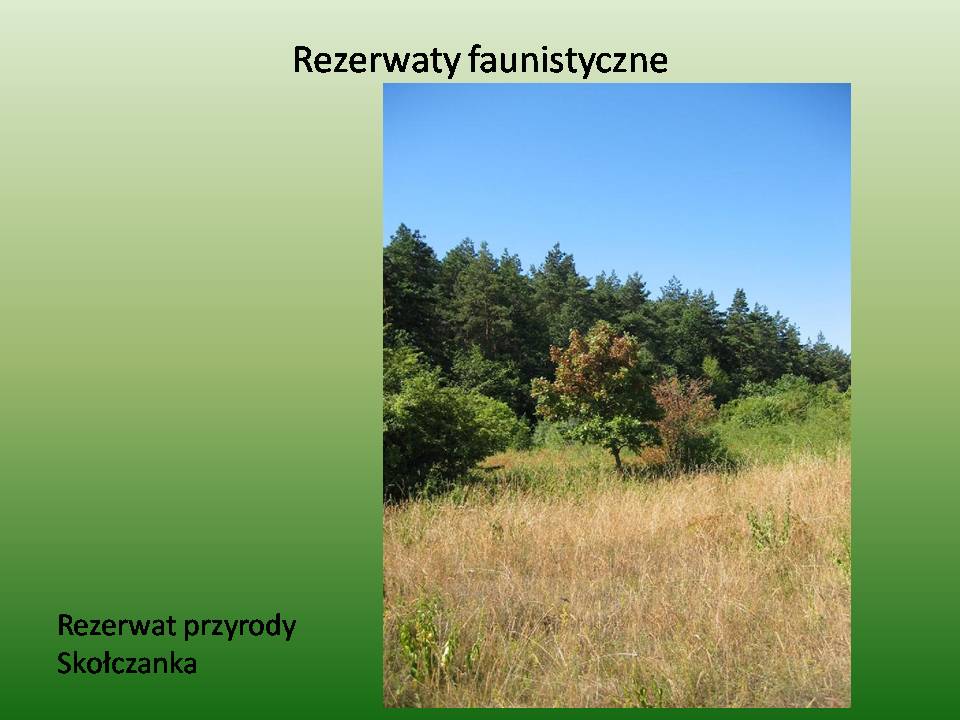 Rezerwaty faunistyczne

Rezerwat przyrody Skołczanka